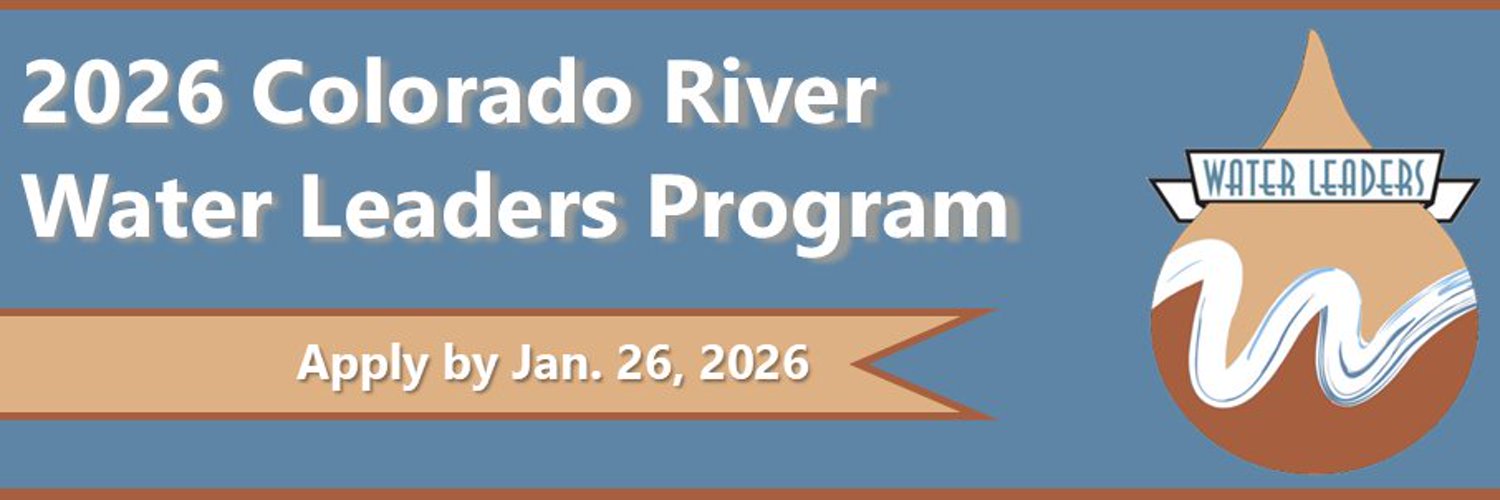 2026 Colorado River Water Leaders Program

Apply by Jan. 26, 2026

WATER LEADERS